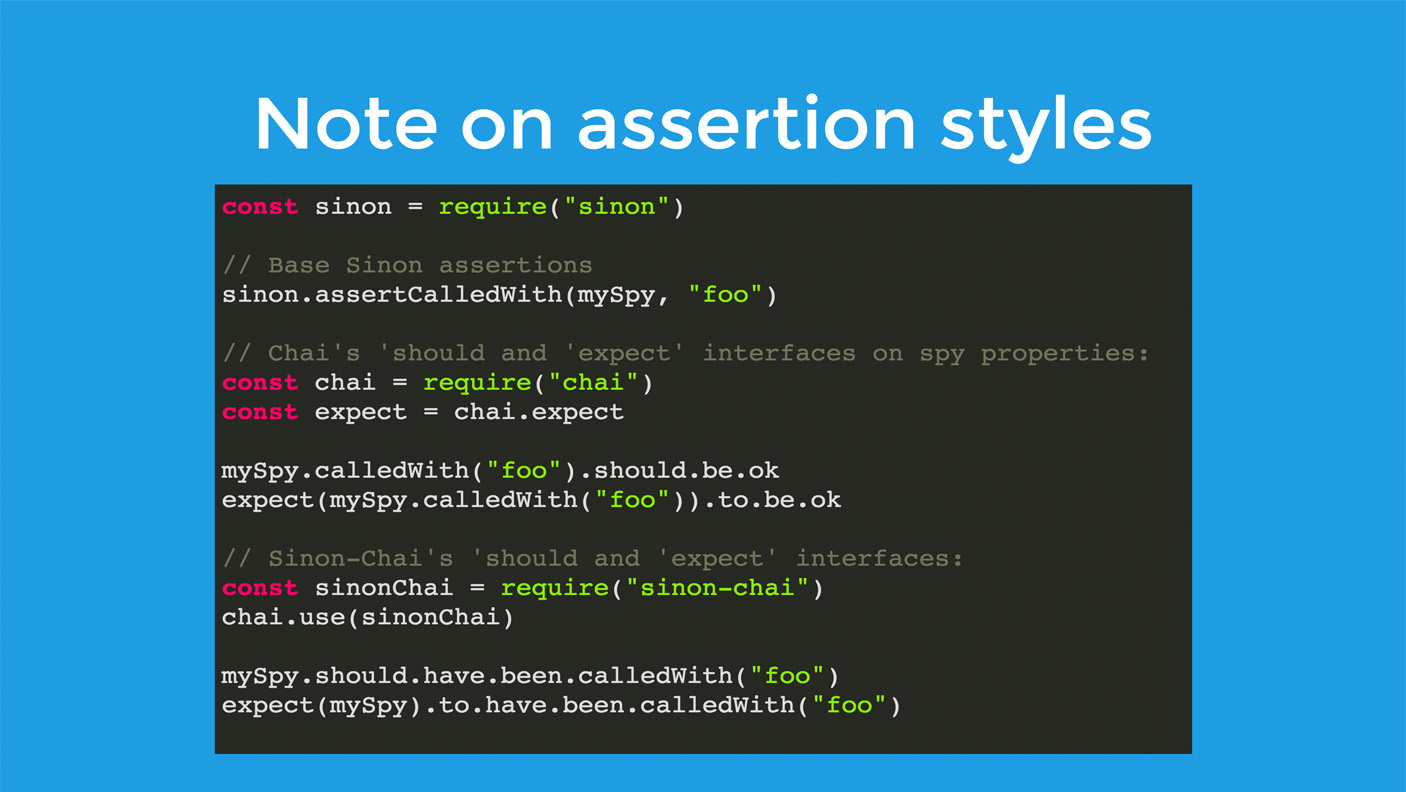 Note on assertion styles

const sinon = require("sinon")

// Base Sinon assertions
sinon.assertCalledWith(mySpy, "foo")

// Chai's 'should and 'expect' interfaces on spy properties:
const chai = require("chai")
const expect = chai.expect

mySpy.calledWith("foo").should.be.ok
expect(mySpy.calledWith("foo")).to.be.ok

// Sinon-Chai's 'should and 'expect' interfaces:
const sinonChai = require("sinon-chai")
chai.use(sinonChai)

mySpy.should.have.been.calledWith("foo")
expect(mySpy).to.have.been.calledWith("foo")